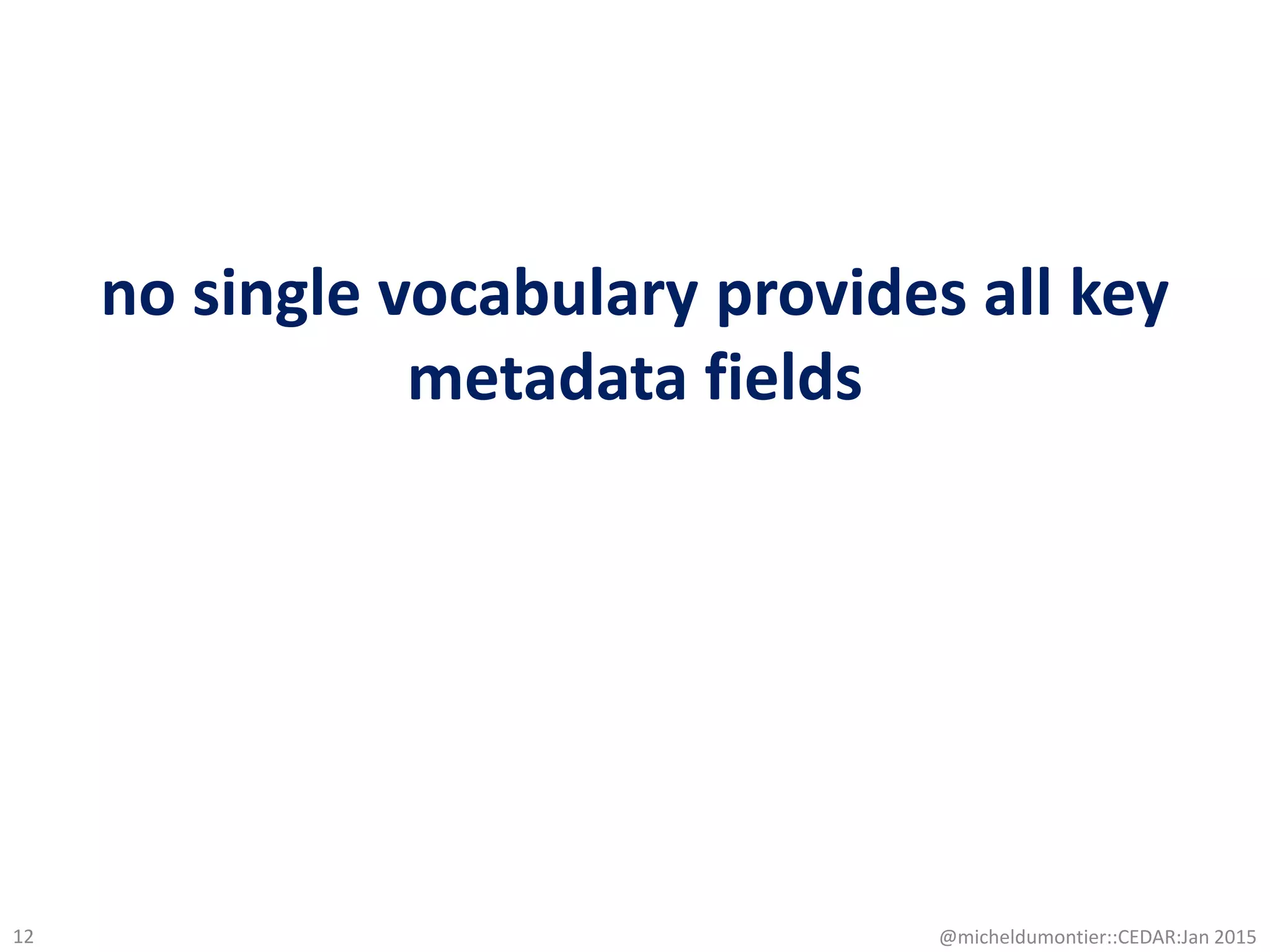 no single vocabulary provides all key metadata fields

12

@micheldumontier::CEDAR:Jan 2015